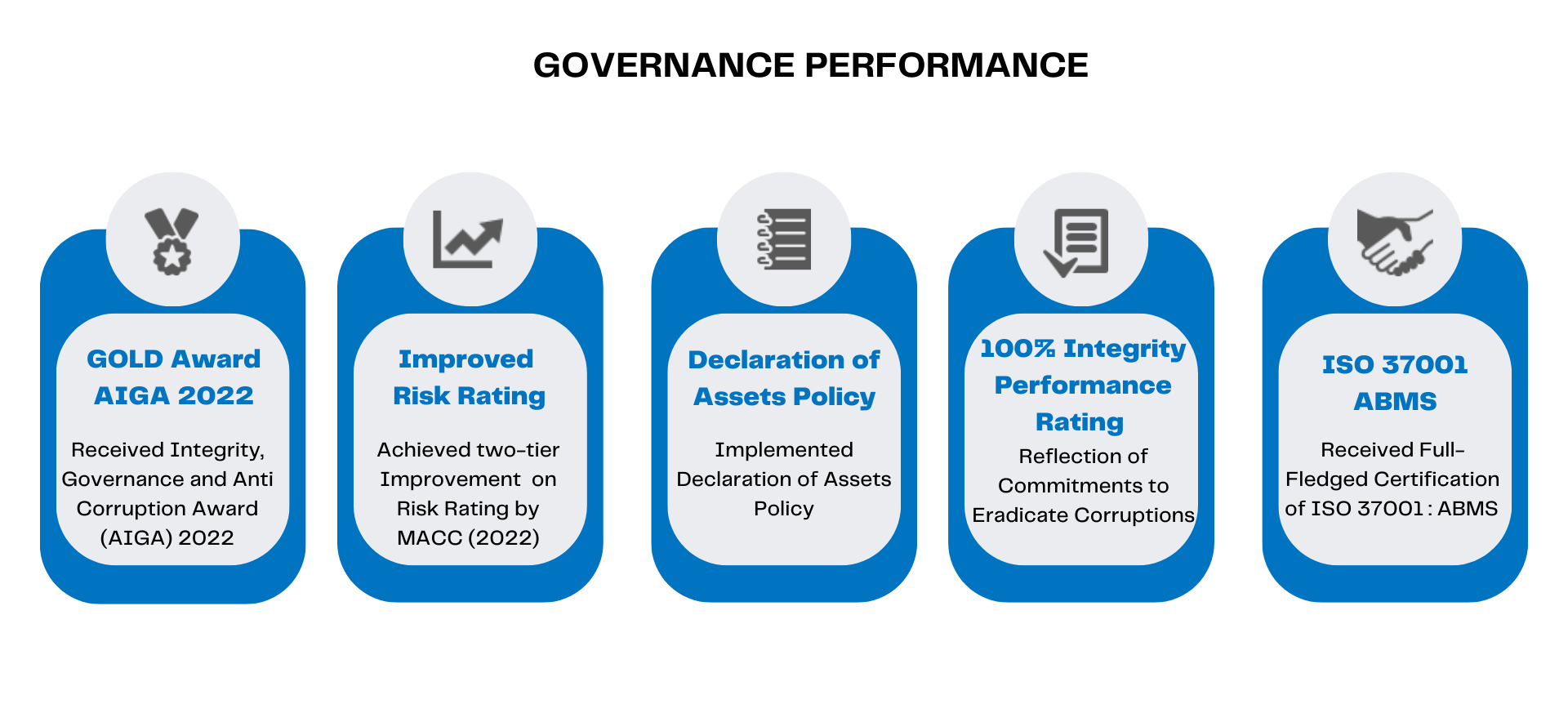 GOVERNANCE PERFORMANCE

GOLD Award AIGA 2022

Received Integrity, Governance and Anti Corruption Award (AIGA) 2022

Improved Risk Rating

Achieved two-tier Improvement on Risk Rating by MACC (2022)

Declaration of Assets Policy

Implemented Declaration of Assets Policy

100% Integrity Performance Rating

Reflection of Commitments to Eradicate Corruptions

ISO 37001 ABMS

Received Full-Fledged Certification of ISO 37001 : ABMS